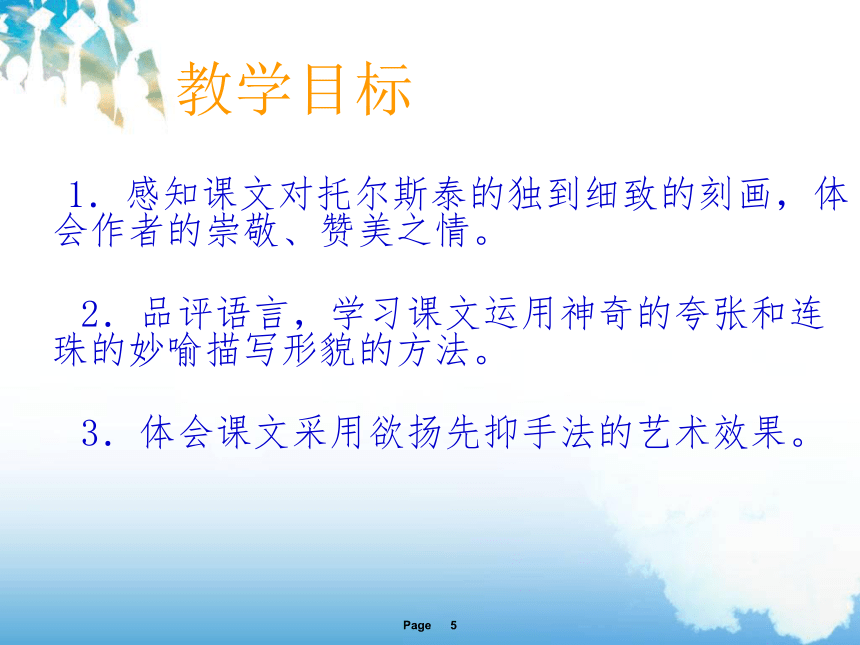 教学目标

1．感知课文对托尔斯泰的独到细致的刻画，体会作者的崇敬、赞美之情。

2．品评语言，学习课文运用神奇的夸张和连珠的妙喻描写形貌的方法。

3．体会课文采用欲扬先抑手法的艺术效果。

Page 5